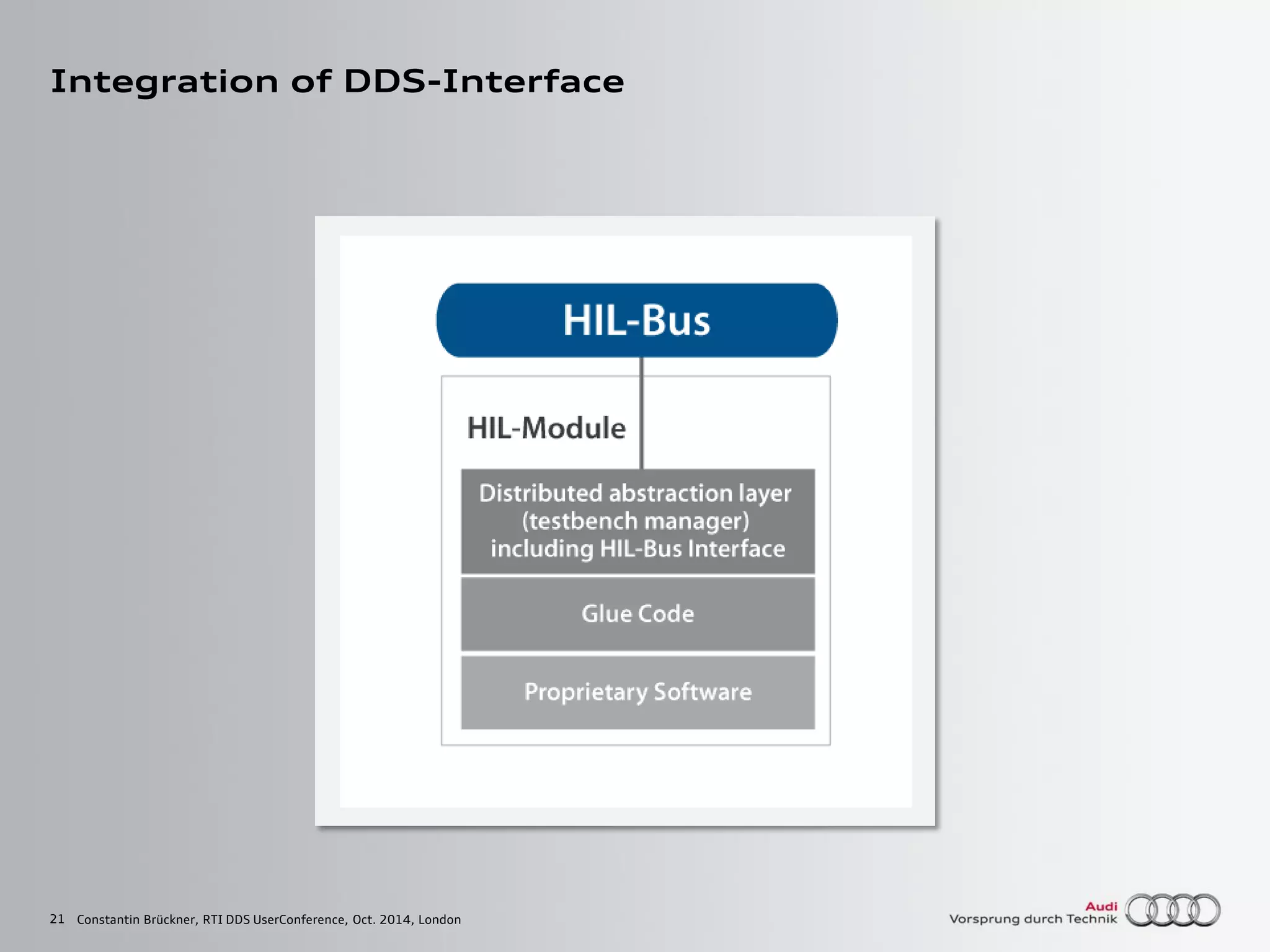 Integration of DDS-Interface

HIL-Bus

HIL-Module

Distributed abstraction layer (testbench manager) including HIL-Bus Interface

Glue Code

Proprietary Software

21 Constantin Brückner, RTI DDS UserConference, Oct. 2014, London

Audi
Vorsprung durch Technik